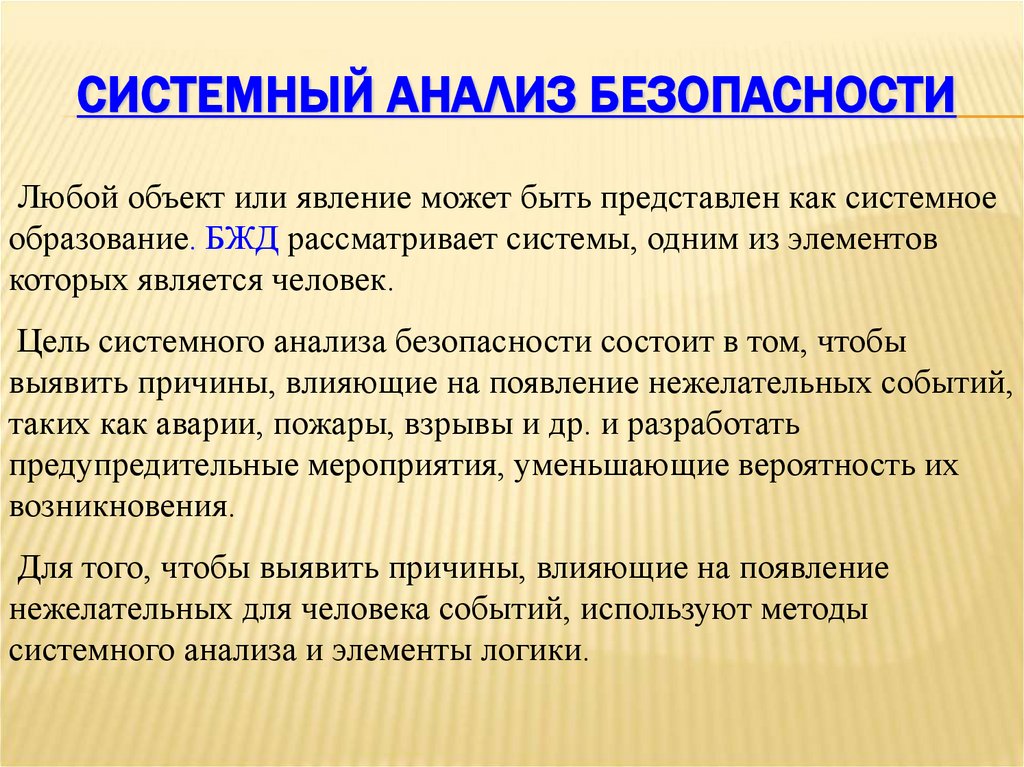 СИСТЕМНЫЙ АНАЛИЗ БЕЗОПАСНОСТИ

Любой объект или явление может быть представлен как системное образование. БЖД рассматривает системы, одним из элементов которых является человек.

Цель системного анализа безопасности состоит в том, чтобы выявить причины, влияющие на появление нежелательных событий, таких как аварии, пожары, взрывы и др. и разработать предупредительные мероприятия, уменьшающие вероятность их возникновения.

Для того, чтобы выявить причины, влияющие на появление нежелательных для человека событий, используют методы системного анализа и элементы логики.